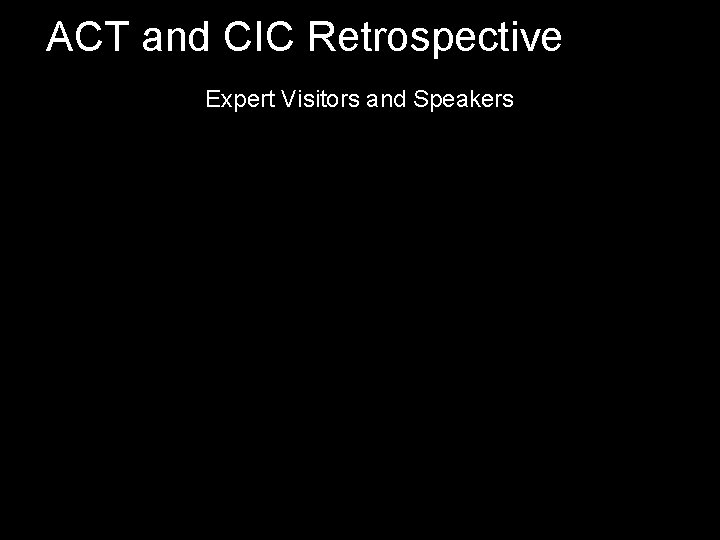 ACT and CIC Retrospective

Expert Visitors and Speakers